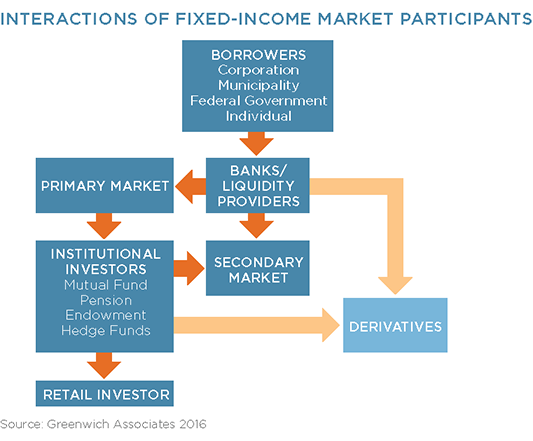 INTERACTIONS OF FIXED-INCOME MARKET PARTICIPANTS

BORROWERS
Corporation
Municipality
Federal Government
Individual

PRIMARY MARKET

BANKS/ LIQUIDITY PROVIDERS

INSTITUTIONAL INVESTORS
Mutual Fund
Pension
Endowment
Hedge Funds

SECONDARY MARKET

DERIVATIVES

RETAIL INVESTOR

Source: Greenwich Associates 2016